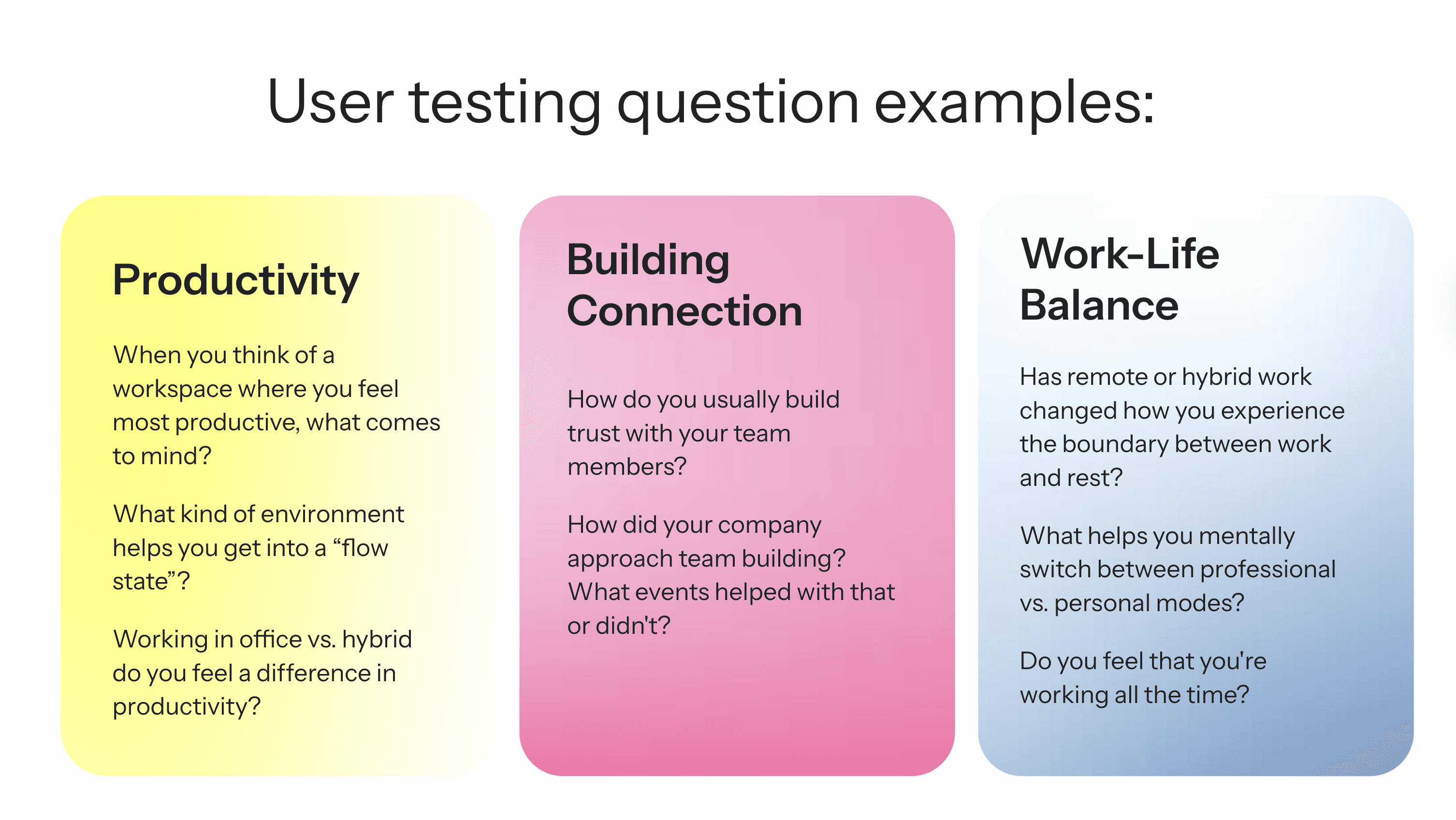 User testing question examples:

Productivity

When you think of a workspace where you feel most productive, what comes to mind?

What kind of environment helps you get into a “flow state”?

Working in office vs. hybrid do you feel a difference in productivity?

Building Connection

How do you usually build trust with your team members?

How did your company approach team building? What events helped with that or didn't?

Work-Life Balance

Has remote or hybrid work changed how you experience the boundary between work and rest?

What helps you mentally switch between professional vs. personal modes?

Do you feel that you're working all the time?